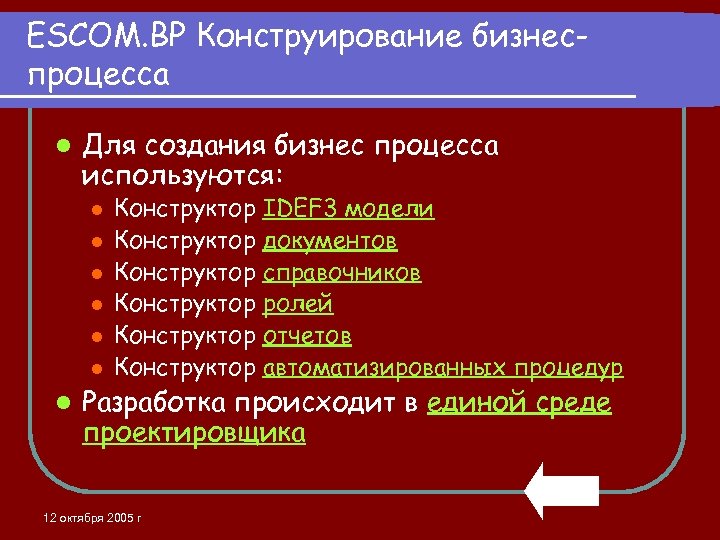 ESCOM.BP Конструирование бизнес-процесса

Для создания бизнес процесса используются:
Конструктор IDEF3 модели
Конструктор документов
Конструктор справочников
Конструктор ролей
Конструктор отчетов
Конструктор автоматизированных процедур

Разработка происходит в единой среде проектировщика

12 октября 2005 г